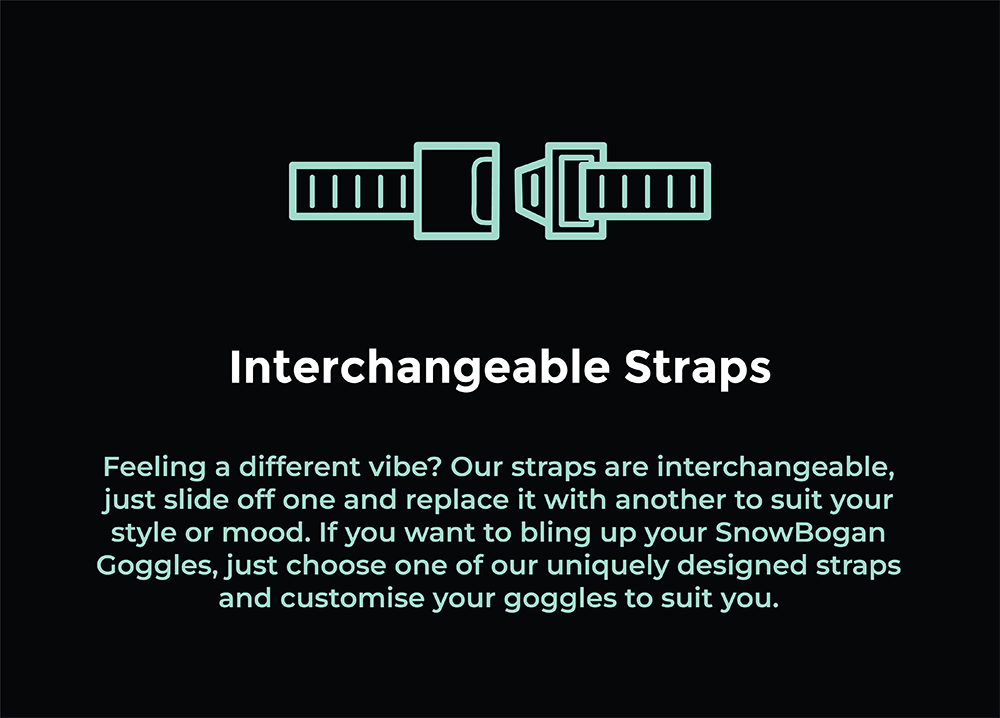 Interchangeable Straps

Feeling a different vibe? Our straps are interchangeable, just slide off one and replace it with another to suit your style or mood. If you want to bling up your SnowBogan Goggles, just choose one of our uniquely designed straps and customise your goggles to suit you.